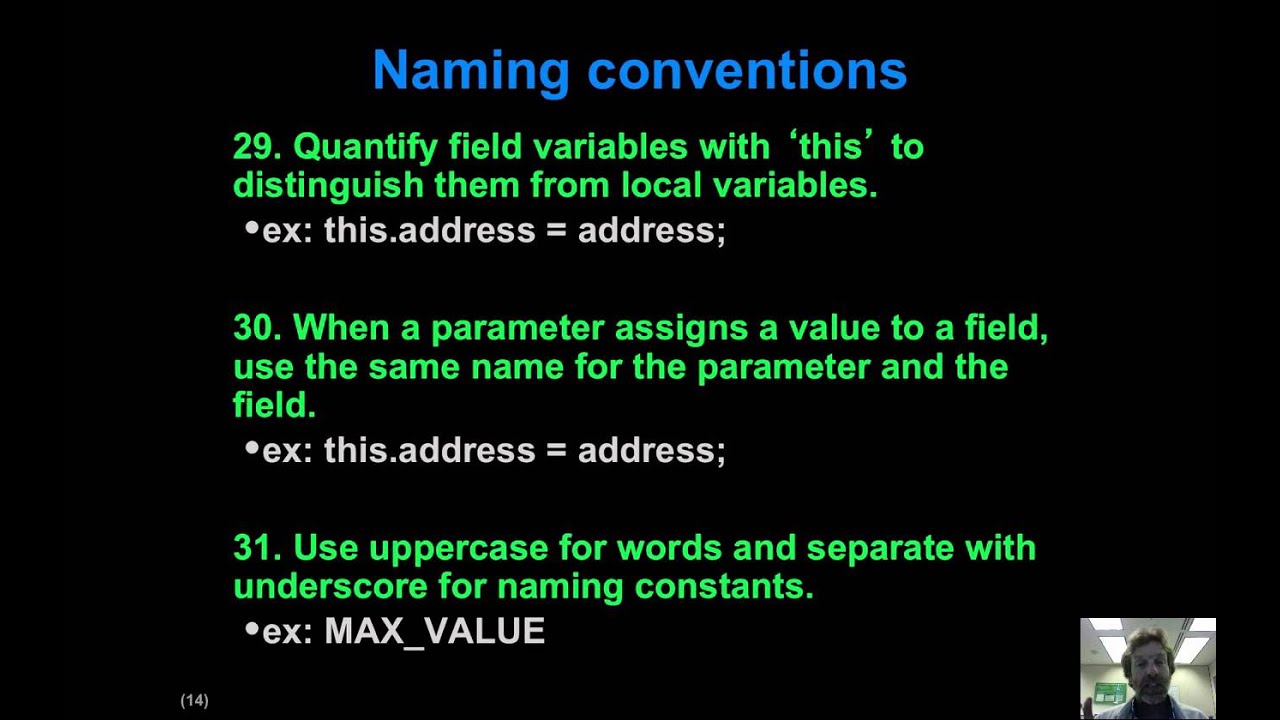 Naming conventions

29. Quantify field variables with ‘this’ to distinguish them from local variables.

•ex: this.address = address;

30. When a parameter assigns a value to a field, use the same name for the parameter and the field.

•ex: this.address = address;

31. Use uppercase for words and separate with underscore for naming constants.

•ex: MAX_VALUE

(14)